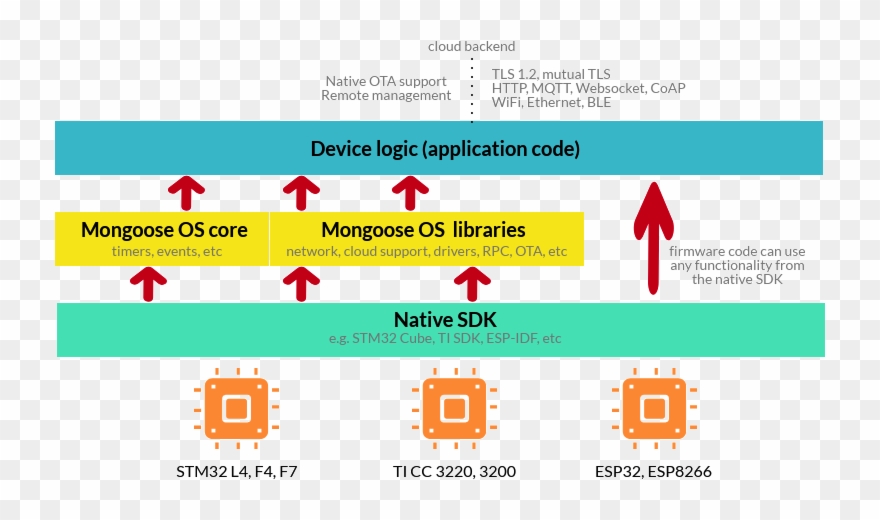 cloud backend

Native OTA support
Remote management

TLS 1.2, mutual TLS
HTTP, MQTT, Websocket, CoAP
WiFi, Ethernet, BLE

Device logic (application code)

Mongoose OS core
timers, events, etc

Mongoose OS libraries
network, cloud support, drivers, RPC, OTA, etc

firmware code can use any functionality from the native SDK

Native SDK
e.g. STM32 Cube, TI SDK, ESP-IDF, etc

STM32 L4, F4, F7

TI CC 3220, 3200

ESP32, ESP8266